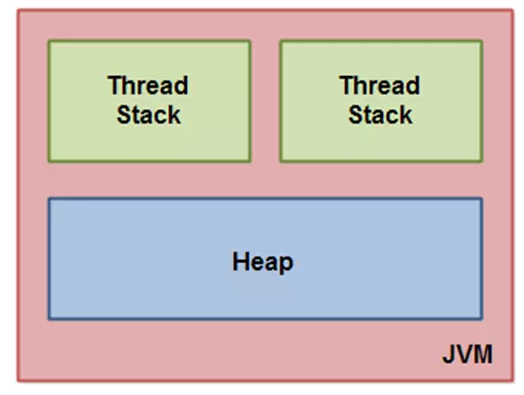 Thread Stack

Thread Stack

Heap

JVM